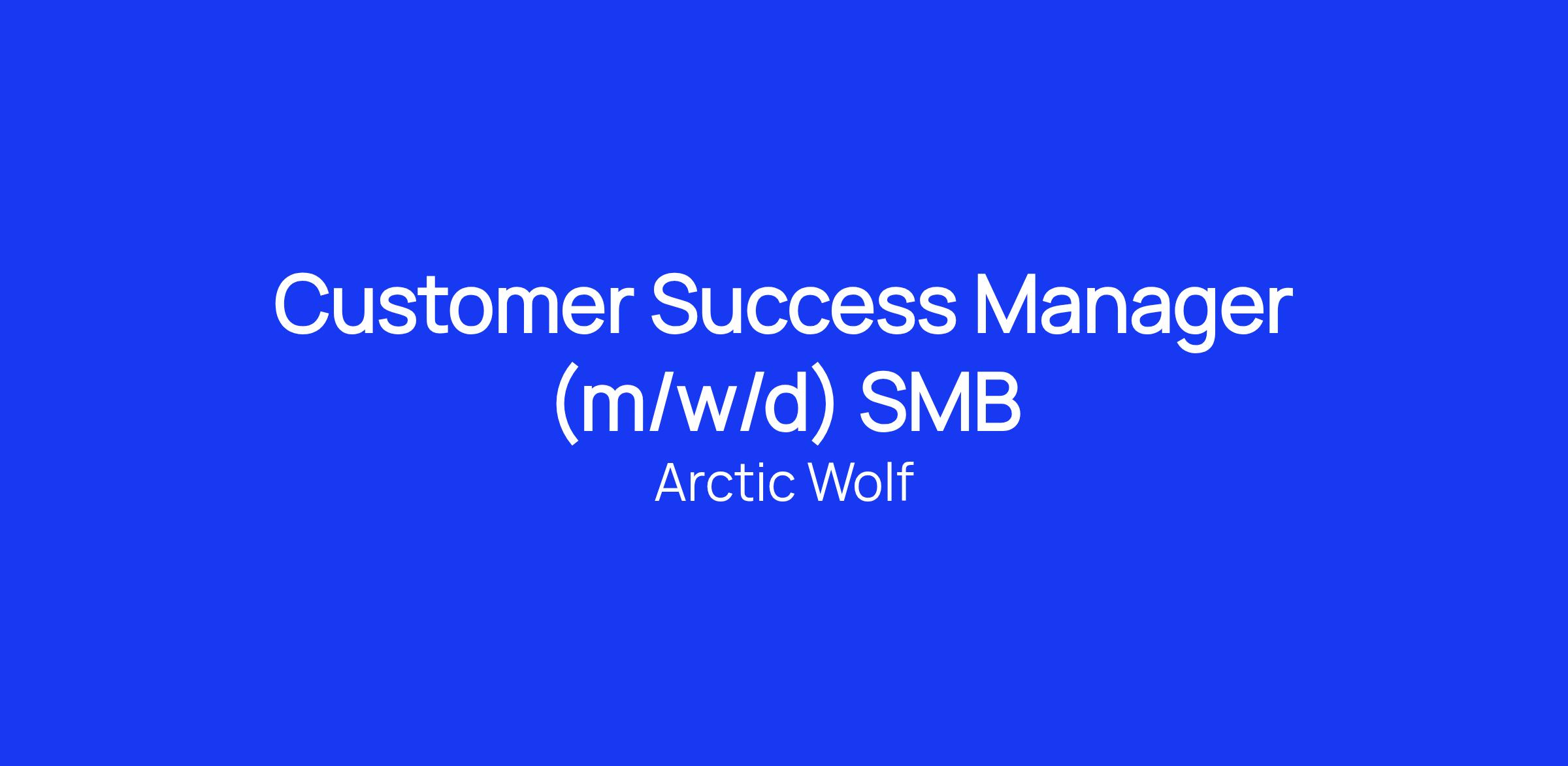 Customer Success Manager (m/w/d) SMB

Arctic Wolf